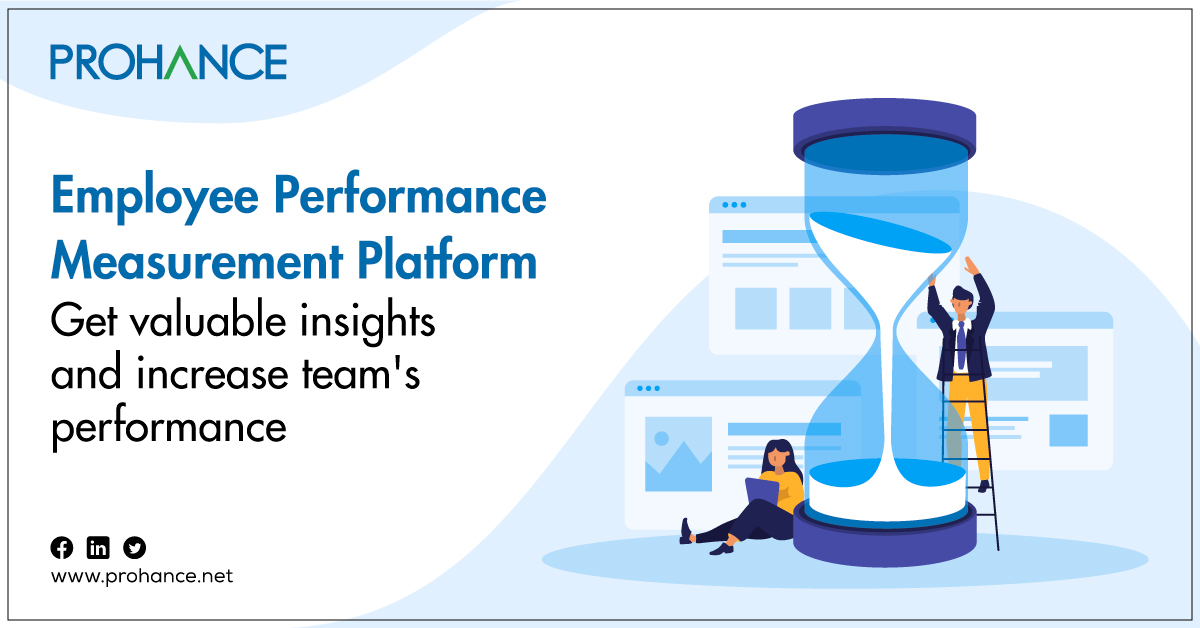 PROHANCE

Employee Performance Measurement Platform

Get valuable insights and increase team's performance

www.prohance.net